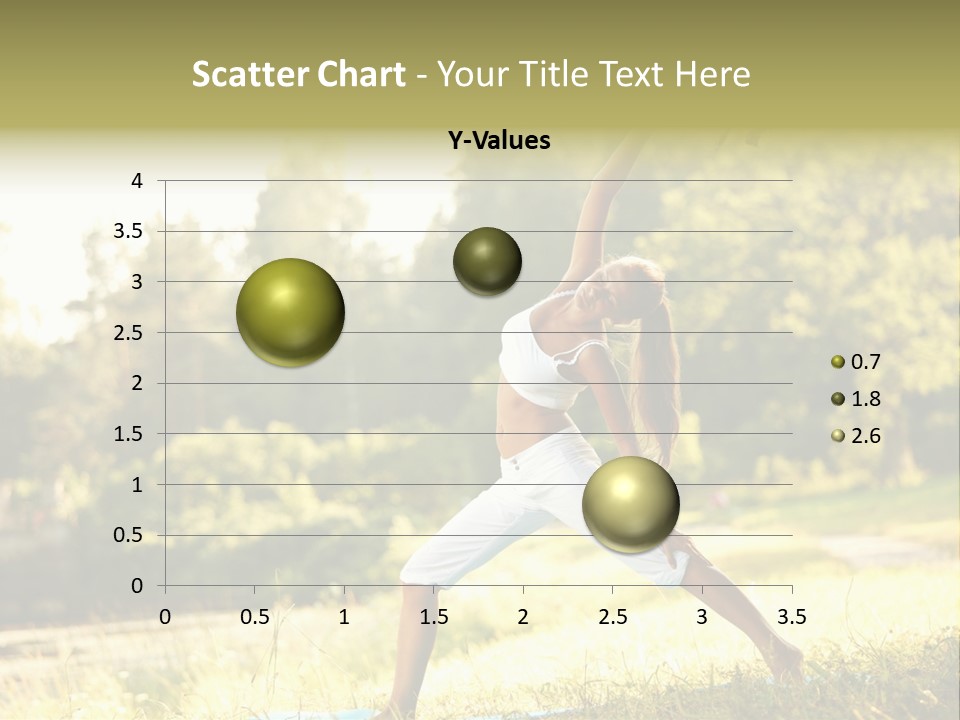 Scatter Chart - Your Title Text Here

Y-Values

4
3.5
3
2.5
2
1.5
1
0.5
0

0 0.5 1 1.5 2 2.5 3 3.5

0.7
1.8
2.6